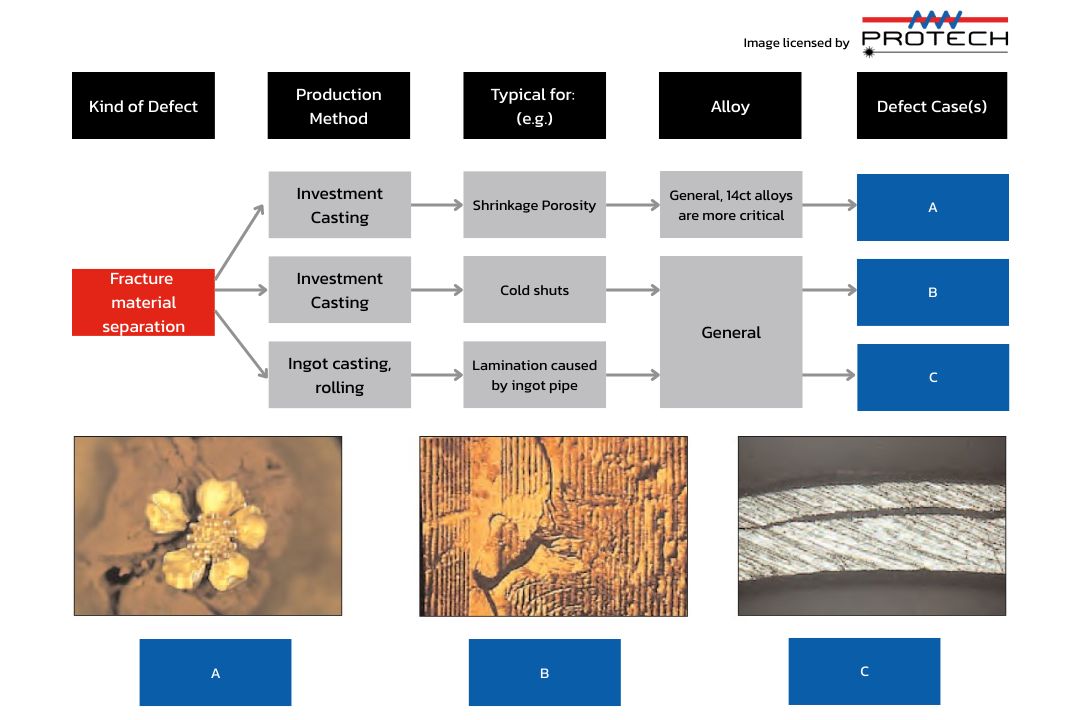 Image licensed by PROTECH

Kind of Defect

Production Method

Typical for: (e.g.)

Alloy

Defect Case(s)

Fracture material separation

Investment Casting

Shrinkage Porosity

General, 14ct alloys are more critical

A

Investment Casting

Cold shuts

General

B

Ingot casting, rolling

Lamination caused by ingot pipe

C

A

B

C